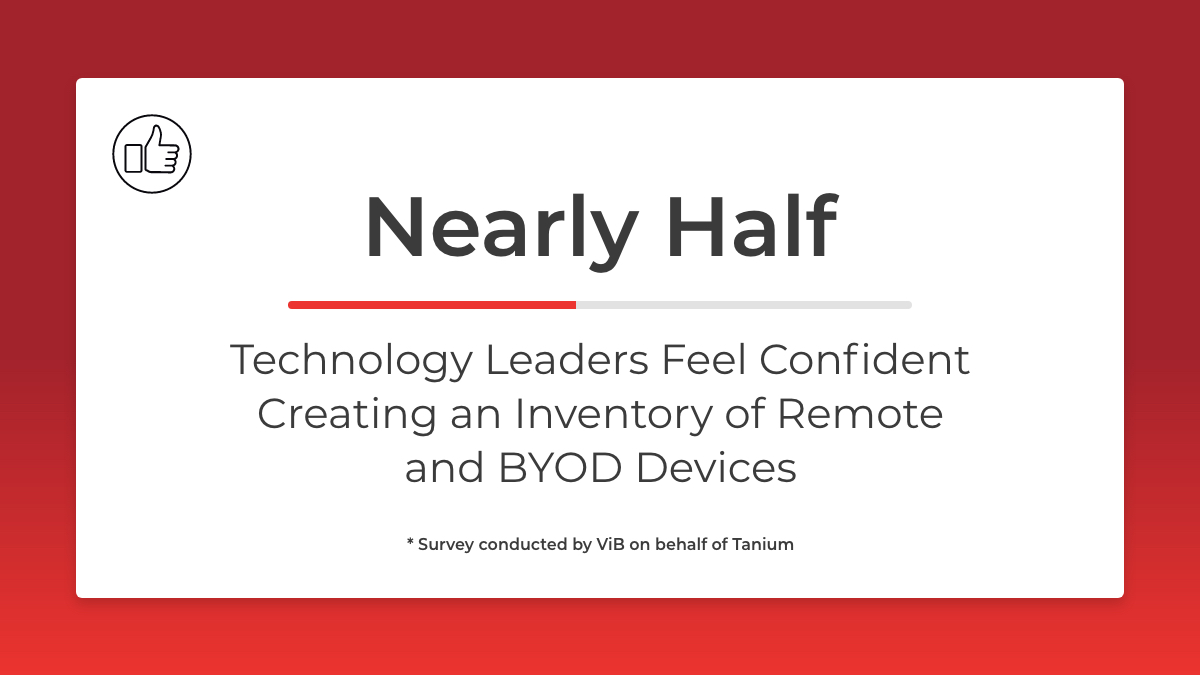 Nearly Half

Technology Leaders Feel Confident Creating an Inventory of Remote and BYOD Devices

* Survey conducted by ViB on behalf of Tanium